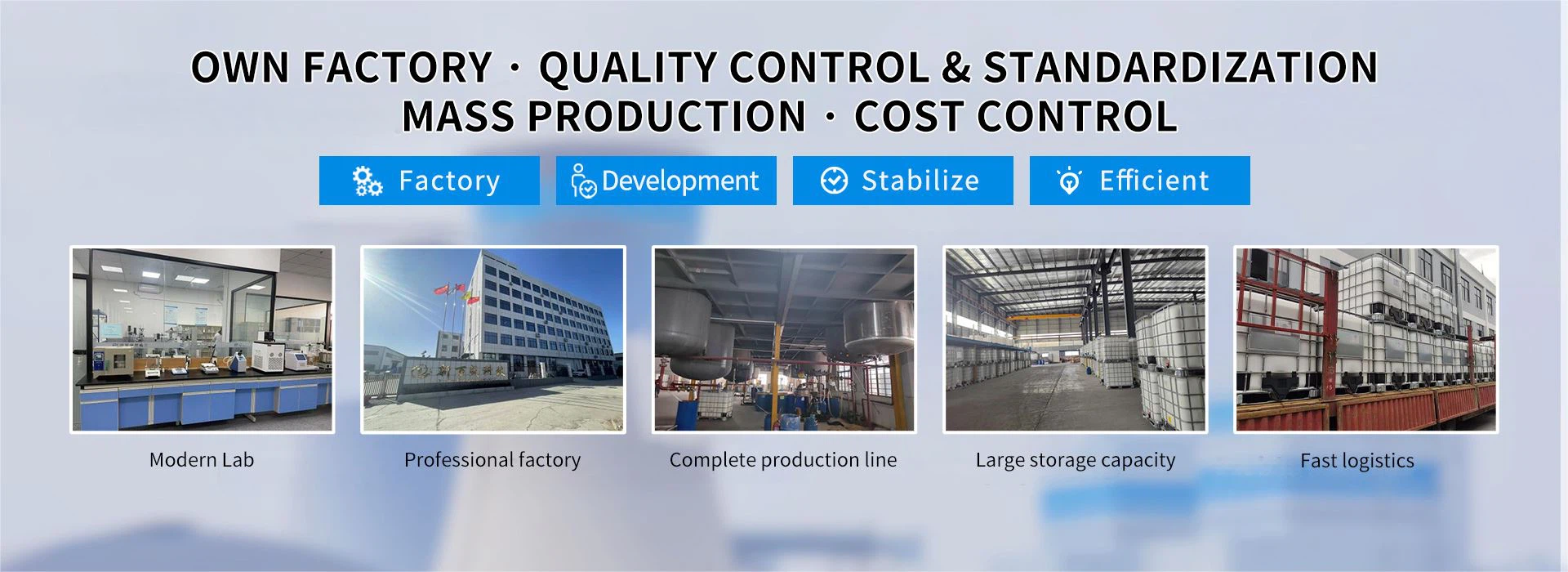 OWN FACTORY · QUALITY CONTROL & STANDARDIZATION
MASS PRODUCTION · COST CONTROL

Factory Development Stabilize Efficient

Modern Lab

Professional factory

Complete production line

Large storage capacity

Fast logistics